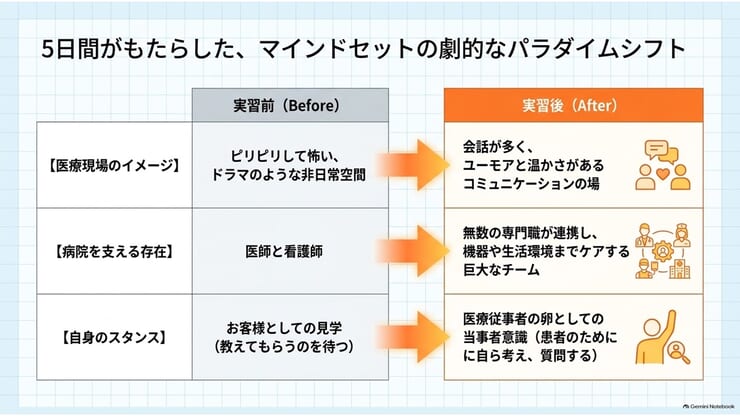 5日間がもたらした、マインドセットの劇的なパラダイムシフト

| | 実習前（Before） | 実習後（After） |
|---|---|---|
| 【医療現場のイメージ】 | ピリピリして怖い、ドラマのような非日常空間 | 会話が多く、ユーモアと温かさがあるコミュニケーションの場 |
| 【病院を支える存在】 | 医師と看護師 | 無数の専門職が連携し、機器や生活環境までケアする巨大なチーム |
| 【自身のスタンス】 | お客様としての見学（教えてもらうのを待つ） | 医療従事者の卵としての当事者意識（患者のためにに自ら考え、質問する） |

Gemini Notebook